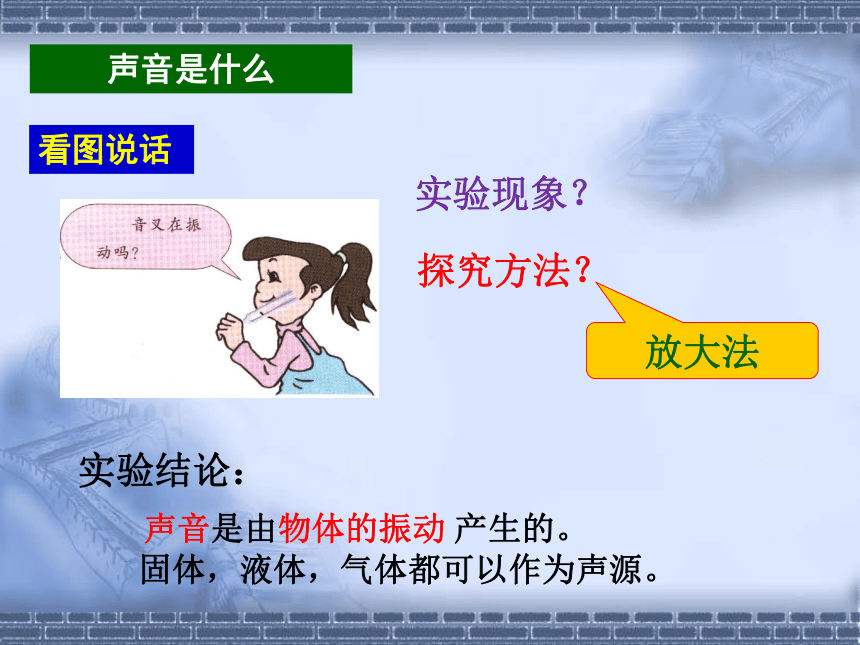 声音是什么

看图说话

音叉在振动吗？

实验现象？

探究方法？

放大法

实验结论：

声音是由物体的振动 产生的。
固体，液体，气体都可以作为声源。